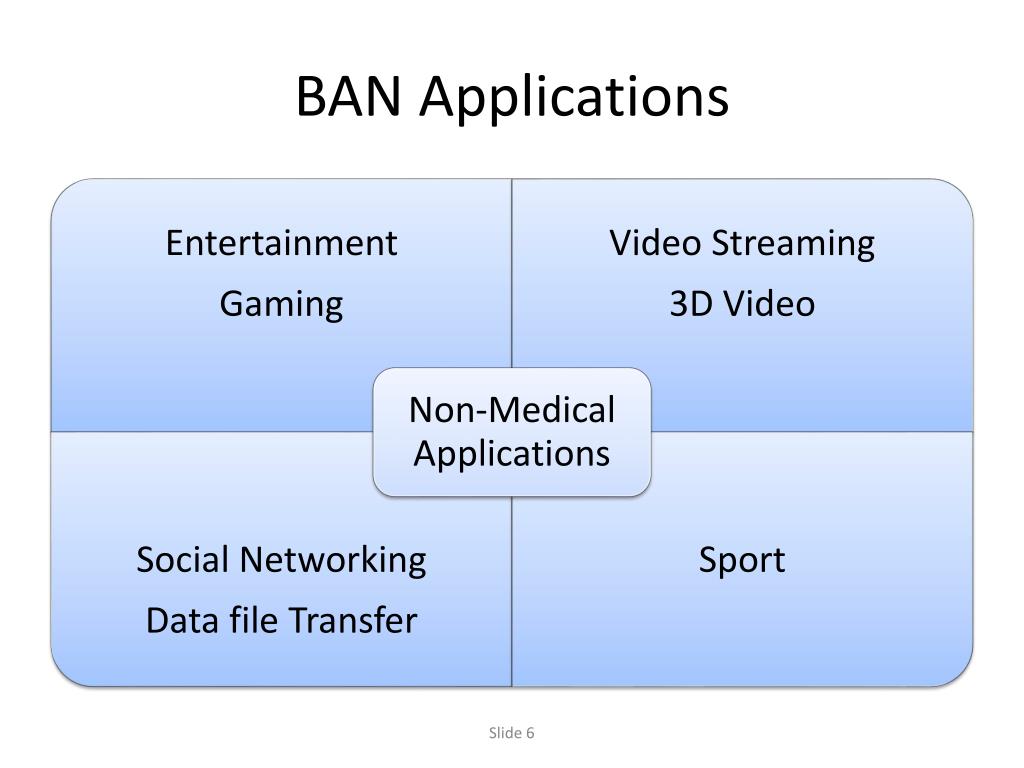 BAN Applications

Entertainment
Gaming

Video Streaming
3D Video

Non-Medical Applications

Social Networking
Data file Transfer

Sport

Slide 6